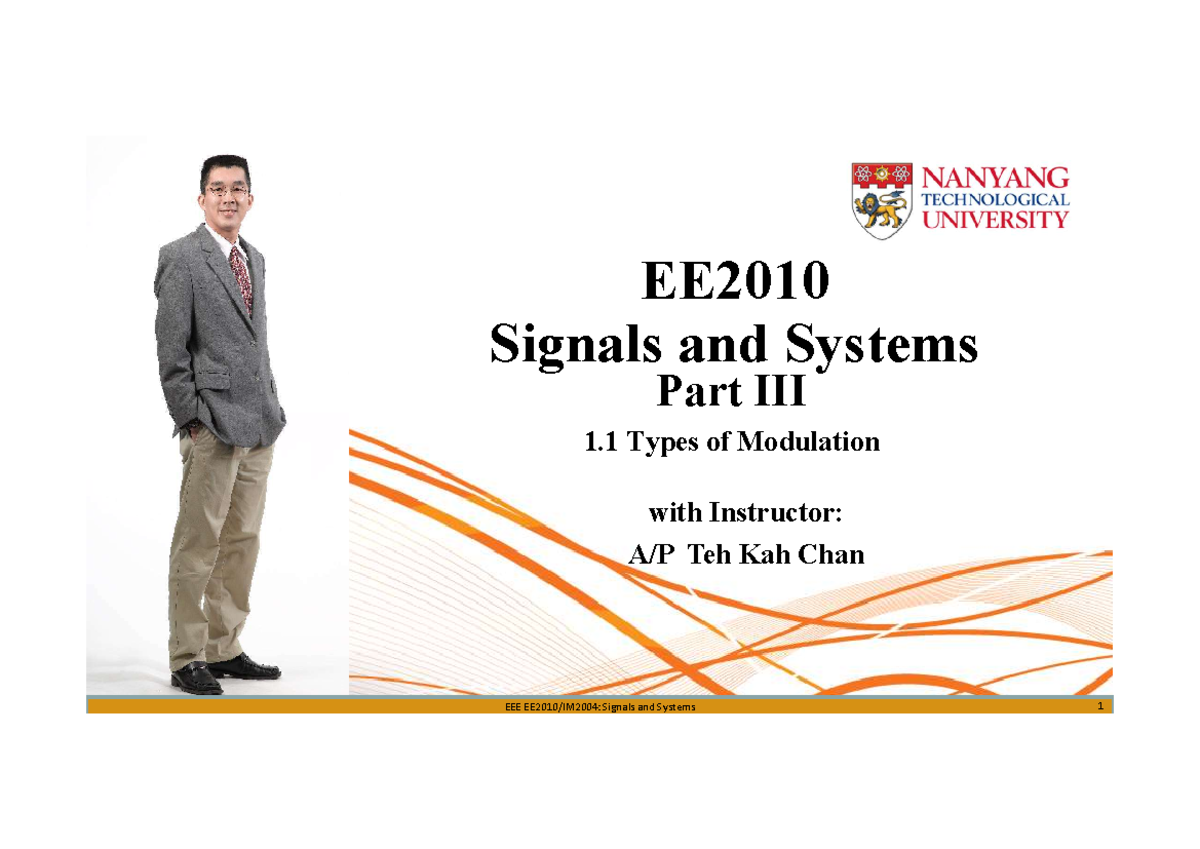 NANYANG
TECHNOLOGICAL
UNIVERSITY

EE2010
Signals and Systems
Part III

1.1 Types of Modulation

with Instructor:
A/P Teh Kah Chan

EEE EE2010/IM2004: Signals and Systems

1